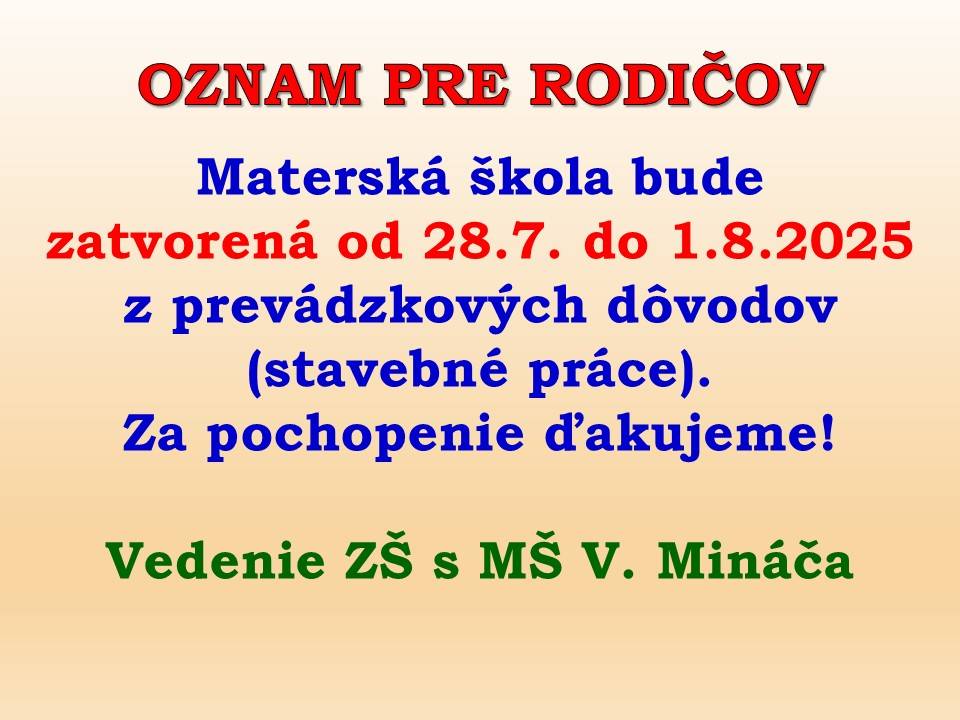 OZNAM PRE RODIČOV

Materská škola bude zatvorená od 28.7. do 1.8.2025 z prevádzkových dôvodov (stavebné práce). Za pochopenie ďakujeme!

Vedenie ZŠ s MŠ V. Mináča